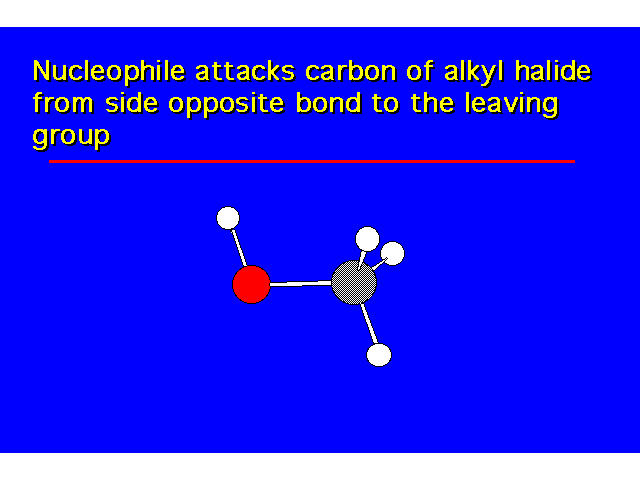 Nucleophile attacks carbon of alkyl halide from side opposite bond to the leaving group